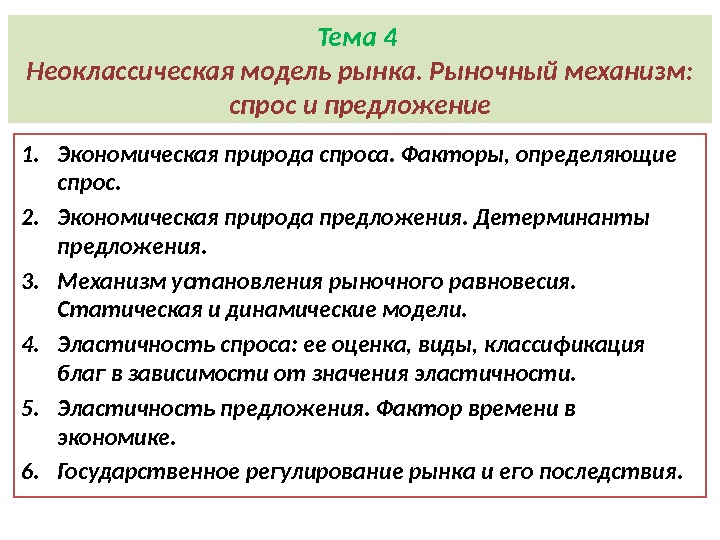 Тема 4
Неоклассическая модель рынка. Рыночный механизм: спрос и предложение

1. Экономическая природа спроса. Факторы, определяющие спрос.
2. Экономическая природа предложения. Детерминанты предложения.
3. Механизм установления рыночного равновесия. Статическая и динамические модели.
4. Эластичность спроса: ее оценка, виды, классификация благ в зависимости от значения эластичности.
5. Эластичность предложения. Фактор времени в экономике.
6. Государственное регулирование рынка и его последствия.